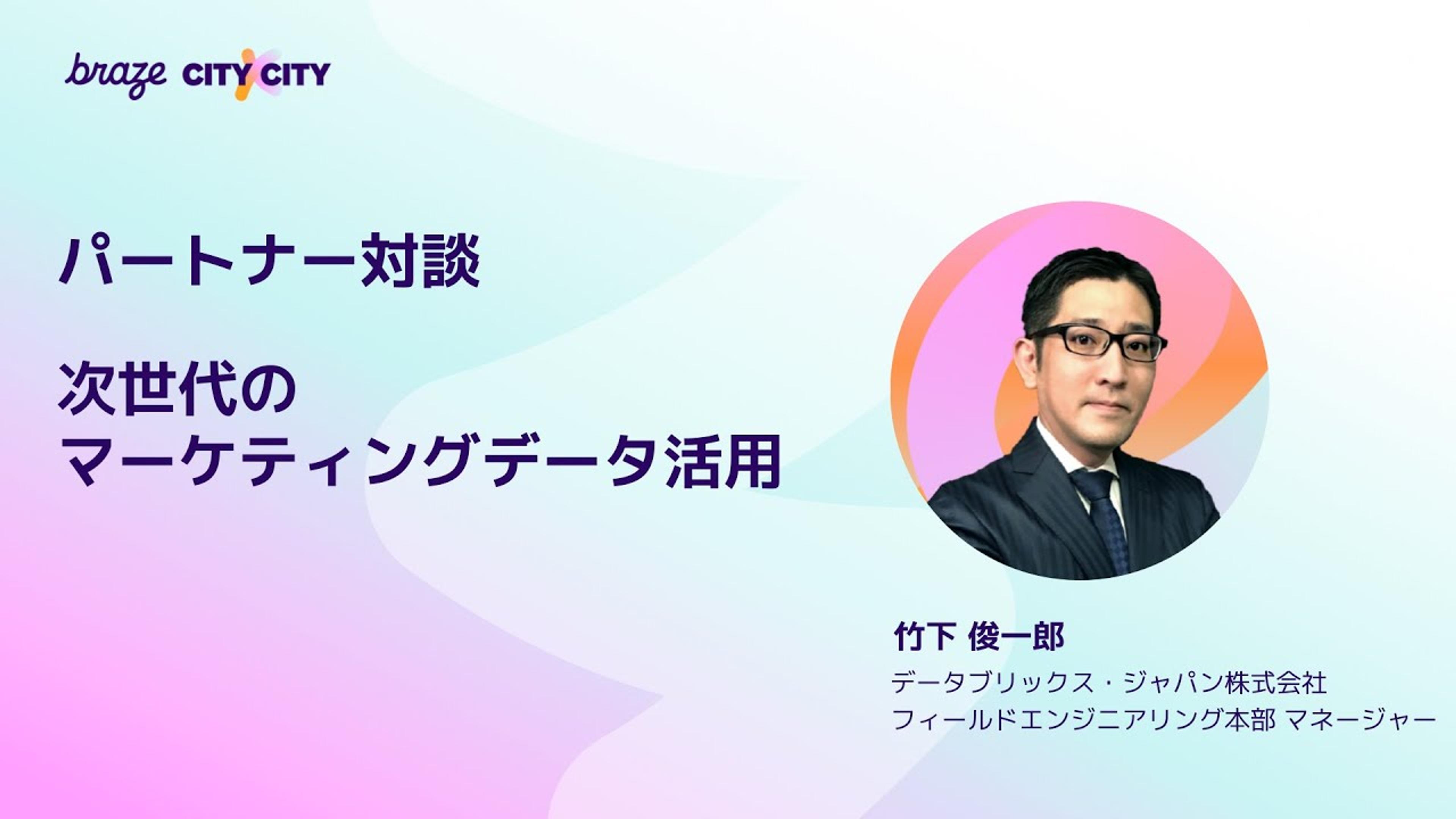 braze CITY X CITY

パートナー対談

次世代の
マーケティングデータ活用

竹下 俊一郎
データブリックス・ジャパン株式会社
フィールドエンジニアリング本部 マネージャー